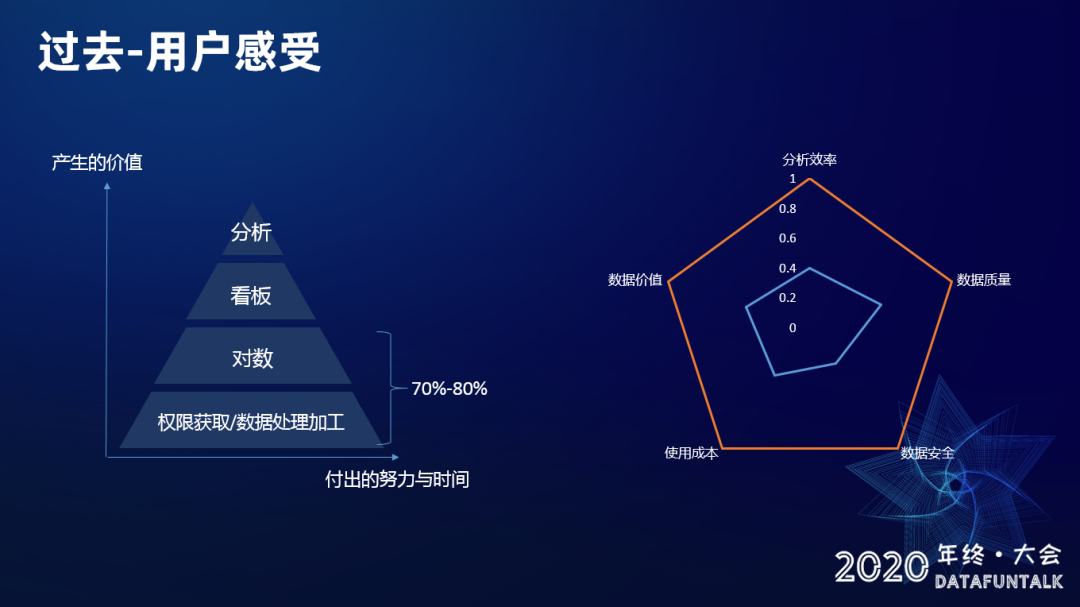 过去-用户感受

产生的价值

分析

看板

对数

权限获取/数据处理加工

70%-80%

付出的努力与时间

分析效率

1

0.8

0.6

0.4

0.2

0

数据质量

数据安全

使用成本

数据价值

2020 年终·大会
DATAFUNTALK